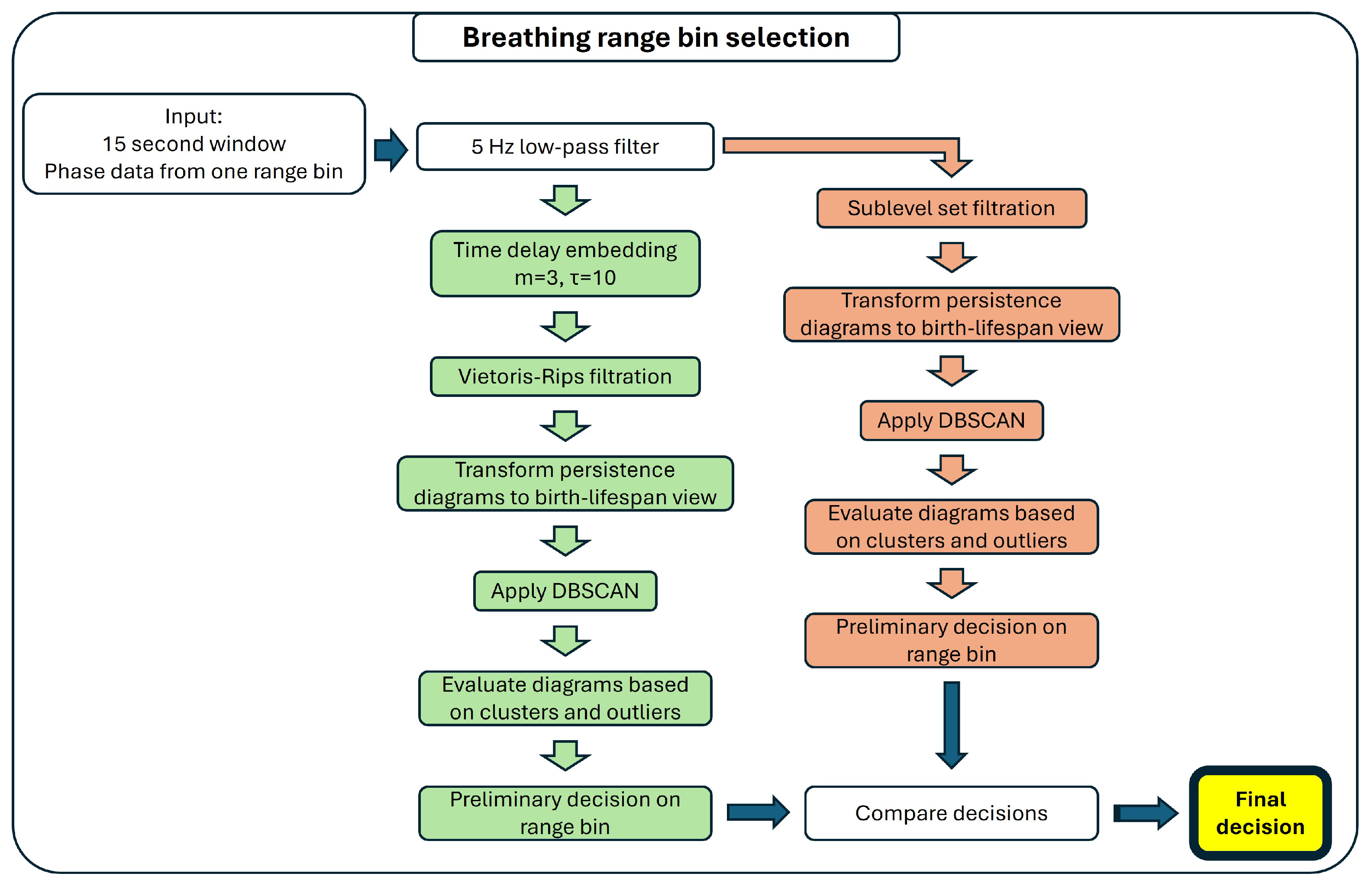 Breathing range bin selection

Input:
15 second window
Phase data from one range bin

5 Hz low-pass filter

Time delay embedding
m=3, τ=10

Vietoris-Rips filtration

Transform persistence diagrams to birth-lifespan view

Apply DBSCAN

Evaluate diagrams based on clusters and outliers

Preliminary decision on range bin

Sublevel set filtration

Transform persistence diagrams to birth-lifespan view

Apply DBSCAN

Evaluate diagrams based on clusters and outliers

Preliminary decision on range bin

Compare decisions

Final decision